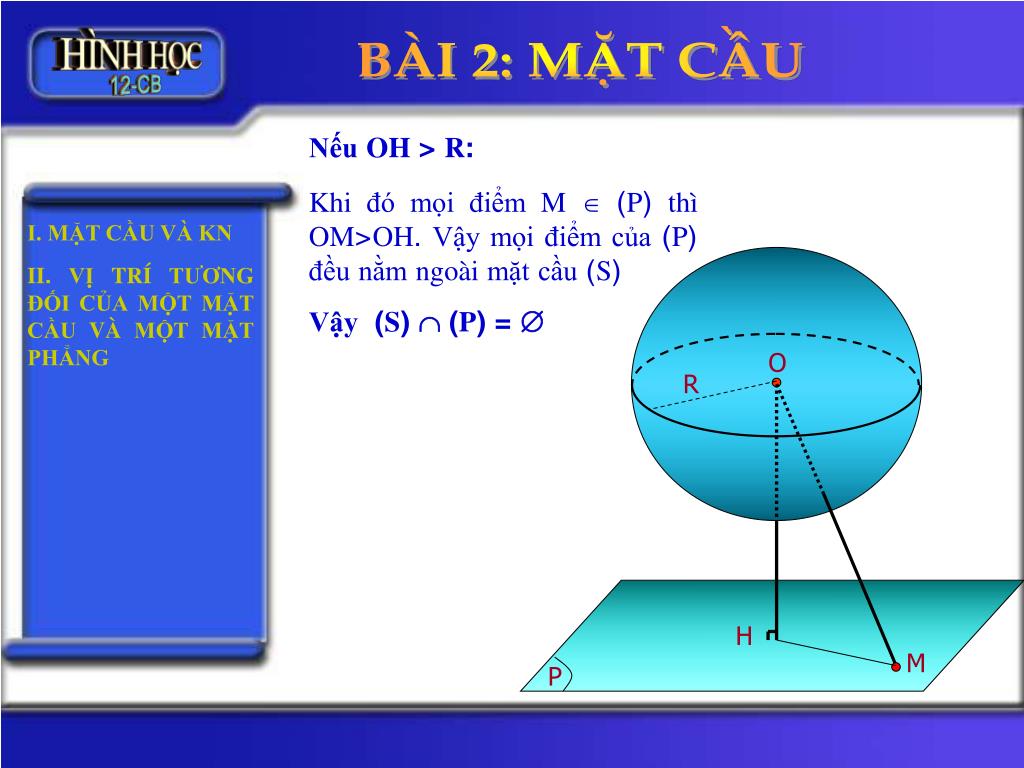 HÌNH HỌC
12-CB

BÀI 2: MẶT CẦU

I. MẶT CẦU VÀ KN

II. VỊ TRÍ TƯƠNG ĐỐI CỦA MỘT MẶT CẦU VÀ MỘT MẶT PHẲNG

Nếu OH > R:

Khi đó mọi điểm M $\in$ (P) thì OM>OH. Vậy mọi điểm của (P) đều nằm ngoài mặt cầu (S)

Vậy (S) $\cap$ (P) = $\varnothing$

O

R

H

M

P